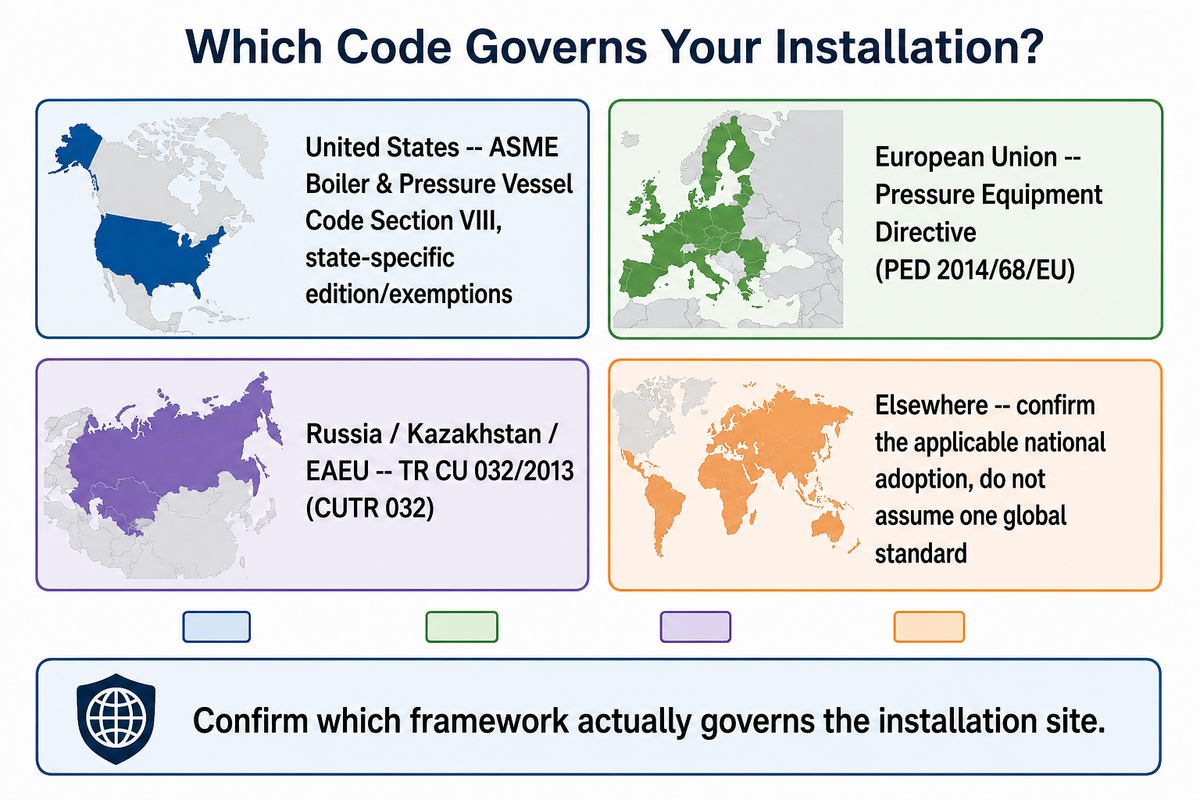 Which Code Governs Your Installation?

United States -- ASME Boiler & Pressure Vessel Code Section VIII, state-specific edition/exemptions

European Union -- Pressure Equipment Directive (PED 2014/68/EU)

Russia / Kazakhstan / EAEU -- TR CU 032/2013 (CUTR 032)

Elsewhere -- confirm the applicable national adoption, do not assume one global standard

Confirm which framework actually governs the installation site.